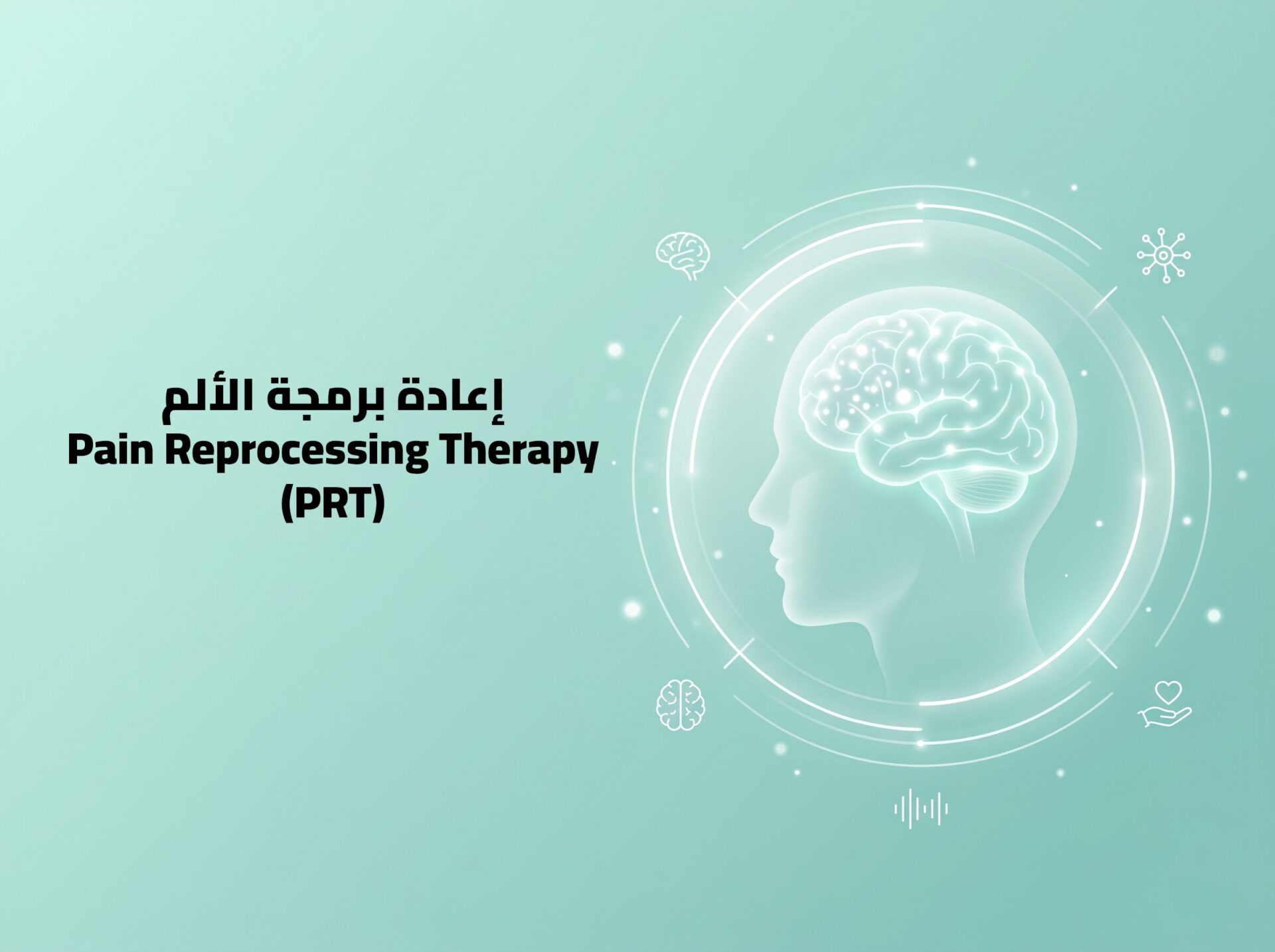 إعادة برمجة الألم
Pain Reprocessing Therapy
(PRT)